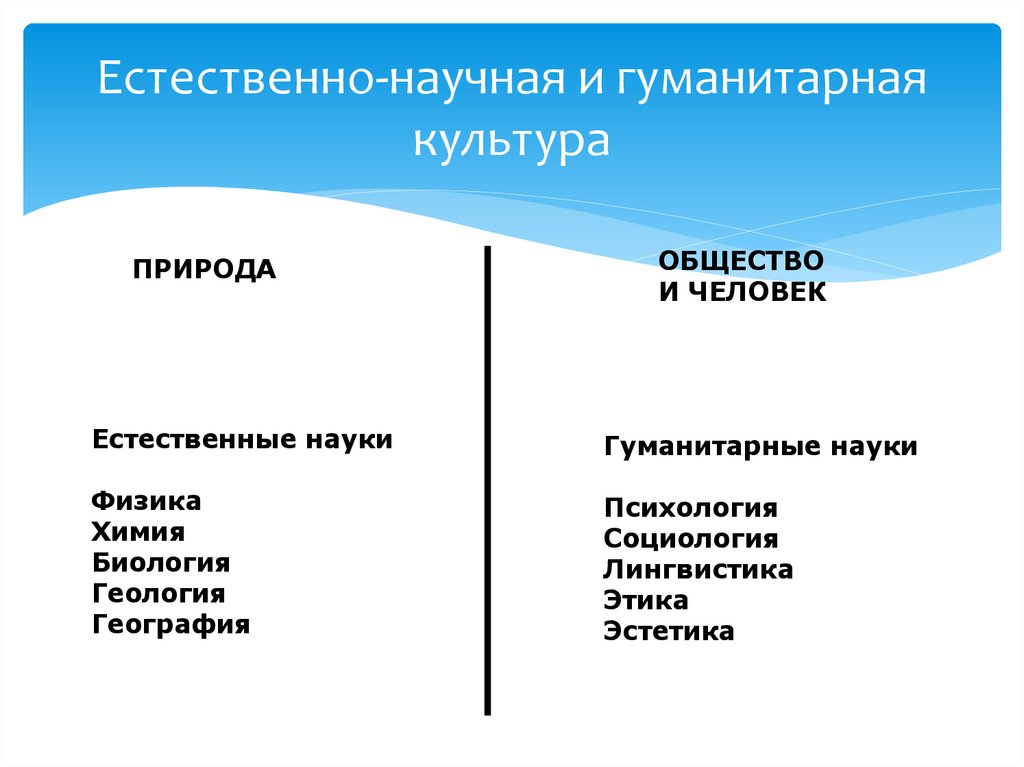 Естественно-научная и гуманитарная культура

ПРИРОДА

Естественные науки

Физика
Химия
Биология
Геология
География

ОБЩЕСТВО
И ЧЕЛОВЕК

Гуманитарные науки

Психология
Социология
Лингвистика
Этика
Эстетика